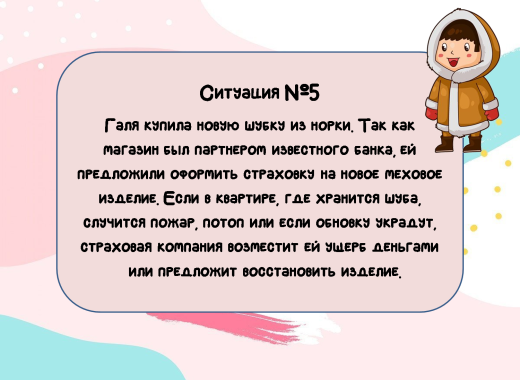 Ситуация №5

Галя купила новую шубку из норки. Так как магазин был партнером известного банка, ей предложили оформить страховку на новое меховое изделие. Если в квартире, где хранится шуба, случится пожар, потоп или если обновку украдут, страховая компания возместит ей ущерб деньгами или предложит восстановить изделие.